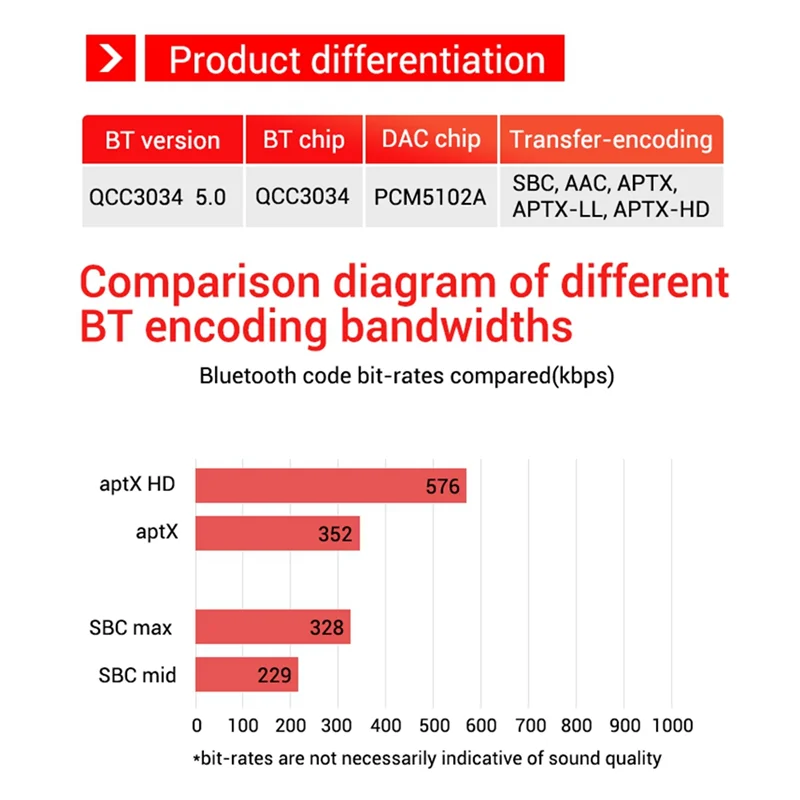 Product differentiation

| BT version | BT chip | DAC chip | Transfer-encoding |
|---|---|---|---|
| QCC3034 5.0 | QCC3034 | PCM5102A | SBC, AAC, APTX, APTX-LL, APTX-HD |

Comparison diagram of different BT encoding bandwidths

Bluetooth code bit-rates compared(kbps)

aptX HD 576
aptX 352
SBC max 328
SBC mid 229

0 100 200 300 400 500 600 700 800 900 1000

*bit-rates are not necessarily indicative of sound quality